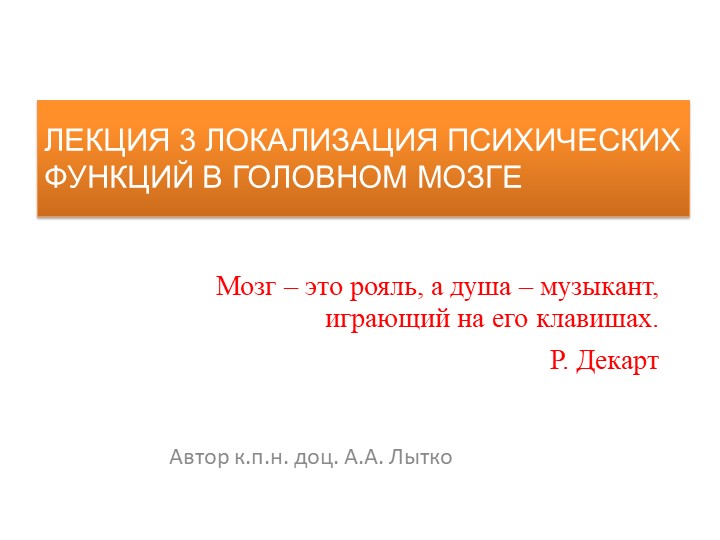 ЛЕКЦИЯ 3 ЛОКАЛИЗАЦИЯ ПСИХИЧЕСКИХ ФУНКЦИЙ В ГОЛОВНОМ МОЗГЕ

Мозг – это рояль, а душа – музыкант, играющий на его клавишах.

Р. Декарт

Автор к.п.н. доц. А.А. Лытко